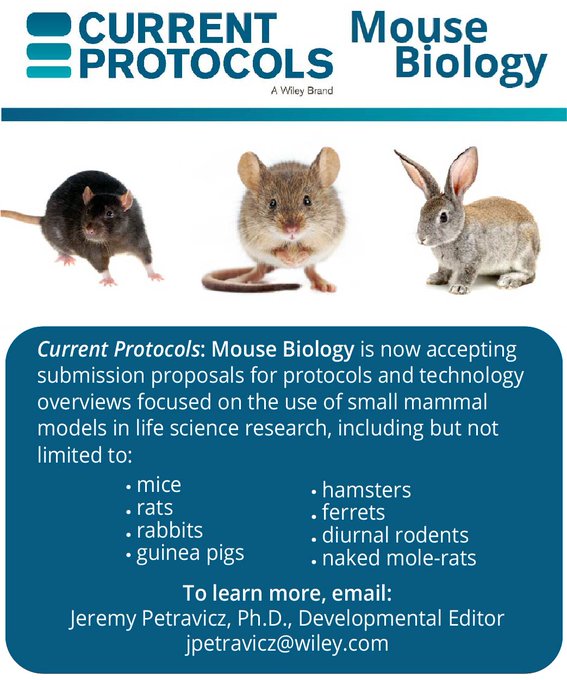 CURRENT PROTOCOLS
A Wiley Brand

Mouse Biology

Current Protocols: Mouse Biology is now accepting submission proposals for protocols and technology overviews focused on the use of small mammal models in life science research, including but not limited to:

• mice
• rats
• rabbits
• guinea pigs

• hamsters
• ferrets
• diurnal rodents
• naked mole-rats

To learn more, email:
Jeremy Petravicz, Ph.D., Developmental Editor
jpetravicz@wiley.com